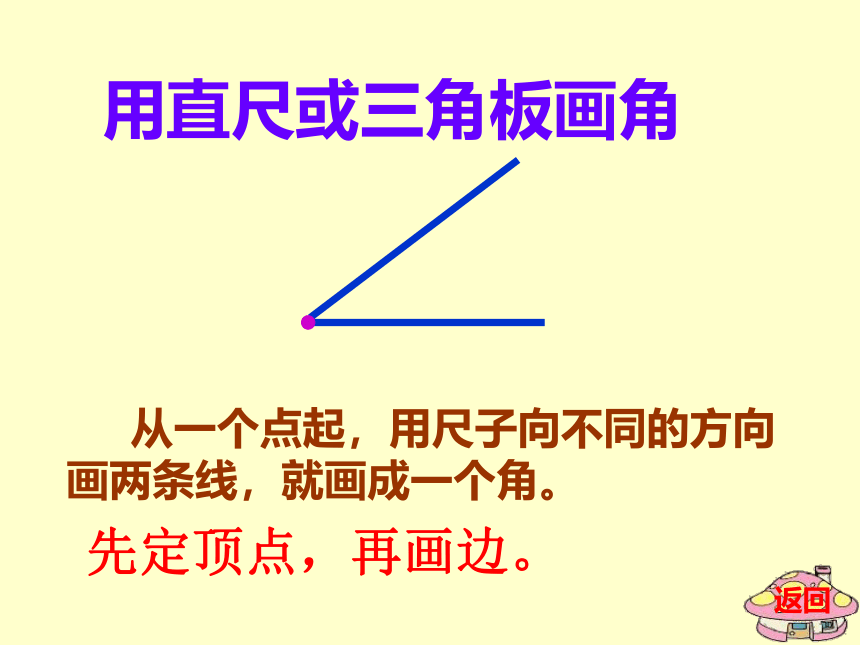 用直尺或三角板画角

从一个点起，用尺子向不同的方向画两条线，就画成一个角。

先定顶点，再画边。

返回